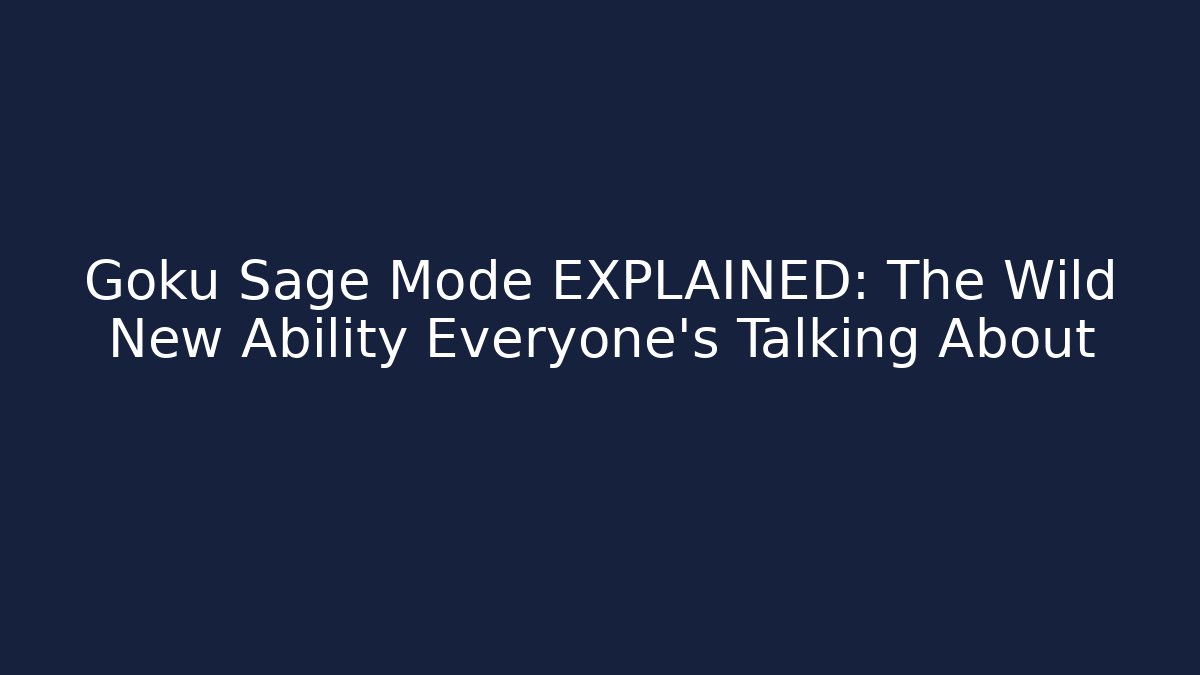 Goku Sage Mode EXPLAINED: The Wild New Ability Everyone's Talking About